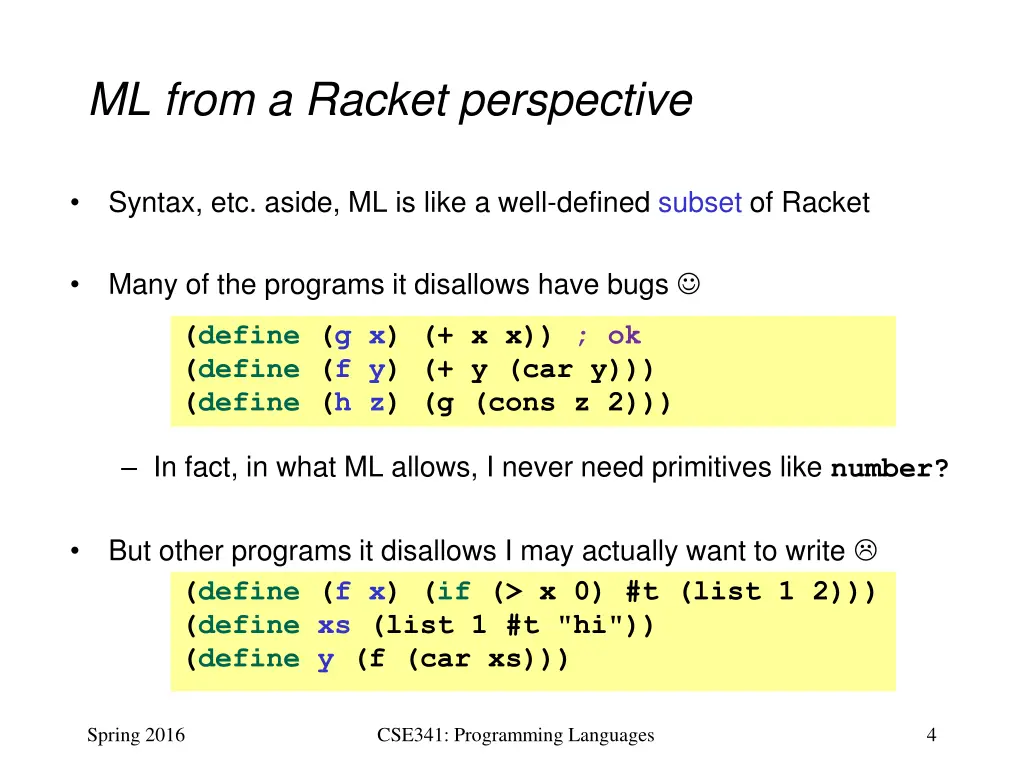 ML from a Racket perspective

• Syntax, etc. aside, ML is like a well-defined subset of Racket

• Many of the programs it disallows have bugs ☺

(define (g x) (+ x x)) ; ok
(define (f y) (+ y (car y)))
(define (h z) (g (cons z 2)))

– In fact, in what ML allows, I never need primitives like number?

• But other programs it disallows I may actually want to write ☹

(define (f x) (if (> x 0) #t (list 1 2)))
(define xs (list 1 #t "hi"))
(define y (f (car xs)))

Spring 2016

CSE341: Programming Languages

4